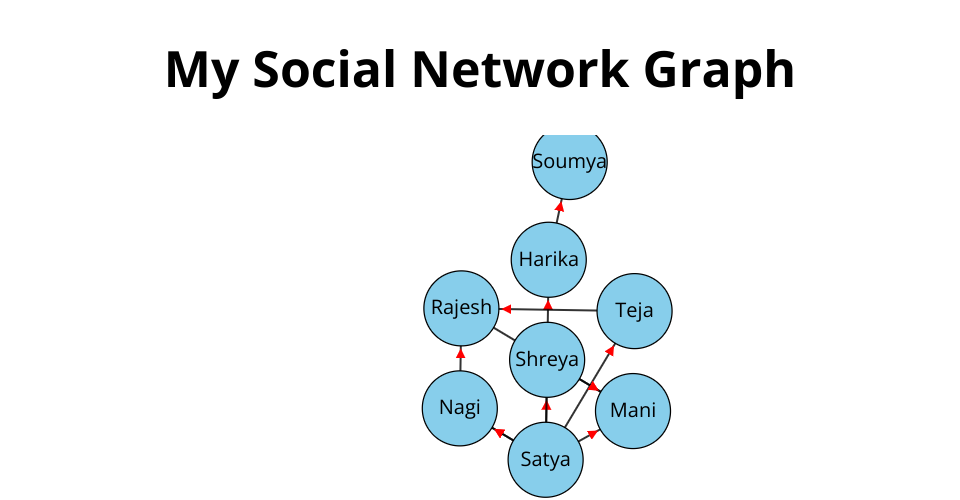 My Social Network Graph

Soumya

Harika

Rajesh

Teja

Shreya

Nagi

Mani

Satya